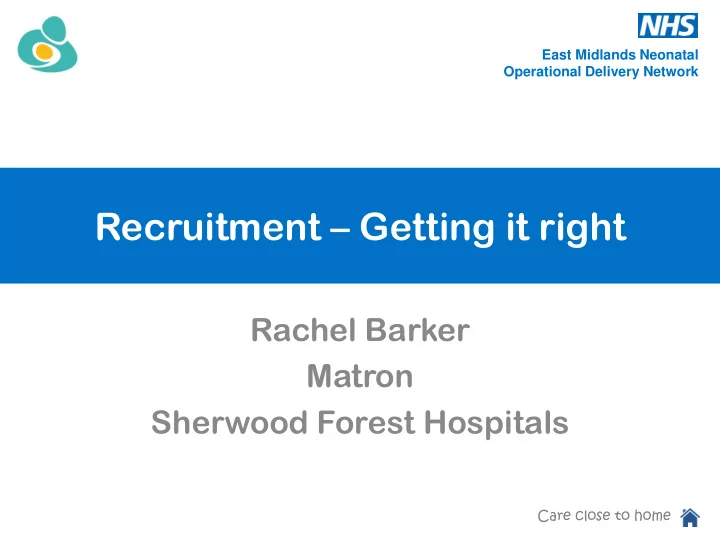 NHS
East Midlands Neonatal
Operational Delivery Network

Recruitment – Getting it right

Rachel Barker
Matron
Sherwood Forest Hospitals

Care close to home